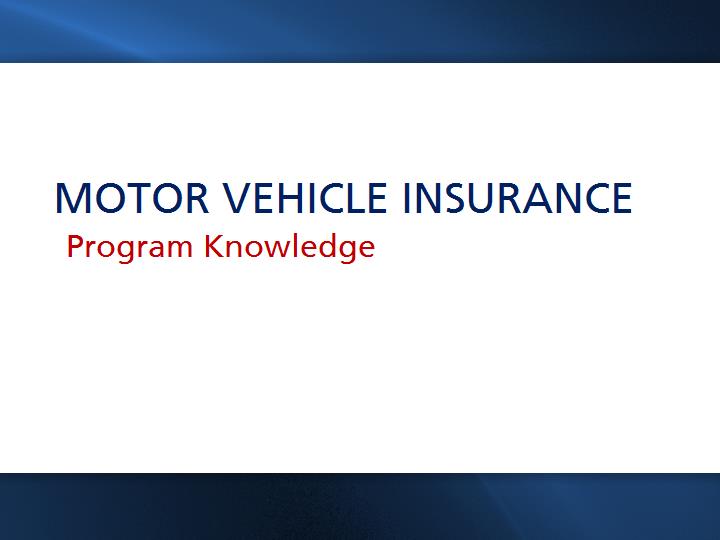 MOTOR VEHICLE INSURANCE
Program Knowledge